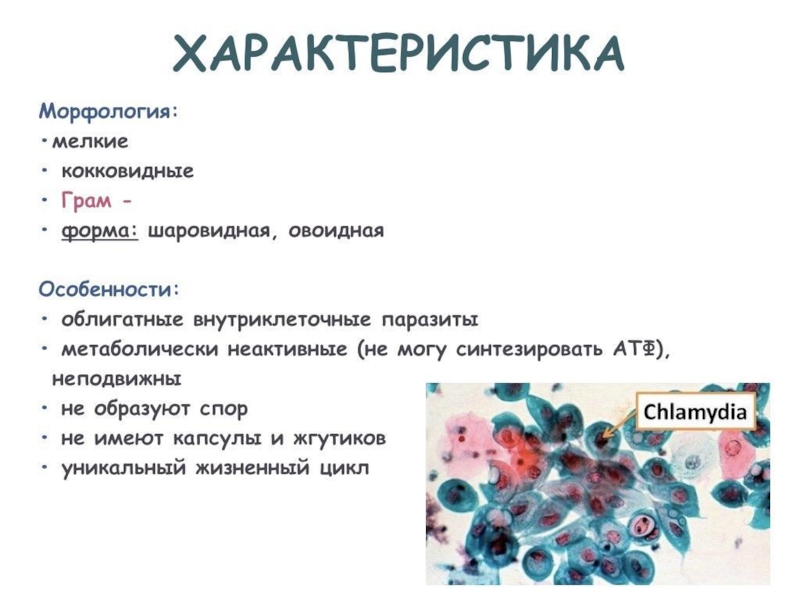 ХАРАКТЕРИСТИКА

Морфология:
• мелкие
• кокковидные
• Грам -
• форма: шаровидная, овоидная

Особенности:
• облигатные внутриклеточные паразиты
• метаболически неактивные (не могу синтезировать АТФ), неподвижны
• не образуют спор
• не имеют капсулы и жгутиков
• уникальный жизненный цикл

Chlamydia